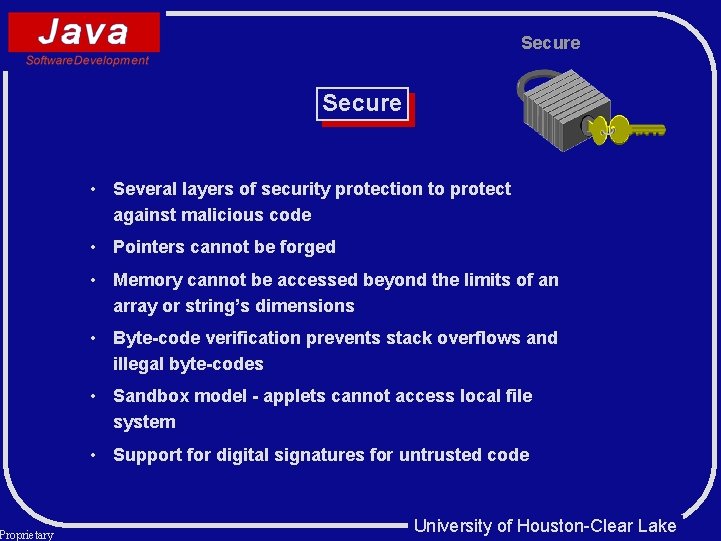 Java
SoftwareDevelopment

Secure

Secure

• Several layers of security protection to protect against malicious code

• Pointers cannot be forged

• Memory cannot be accessed beyond the limits of an array or string's dimensions

• Byte-code verification prevents stack overflows and illegal byte-codes

• Sandbox model - applets cannot access local file system

• Support for digital signatures for untrusted code

Proprietary

University of Houston-Clear Lake